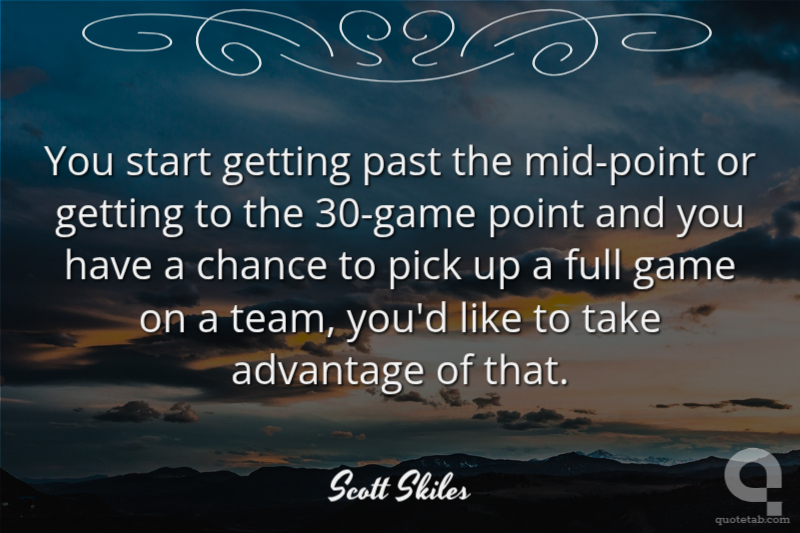 You start getting past the mid-point or getting to the 30-game point and you have a chance to pick up a full game on a team, you'd like to take advantage of that.

Scott Skiles

quotetab.com